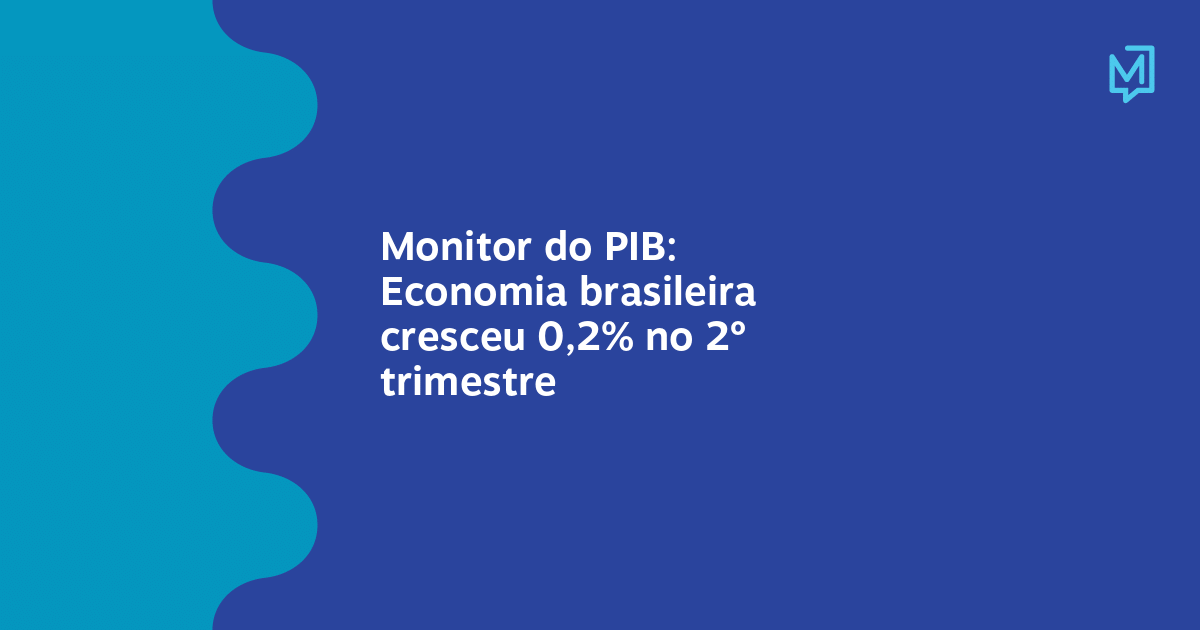 M

Monitor do PIB: Economia brasileira cresceu 0,2% no 2º trimestre